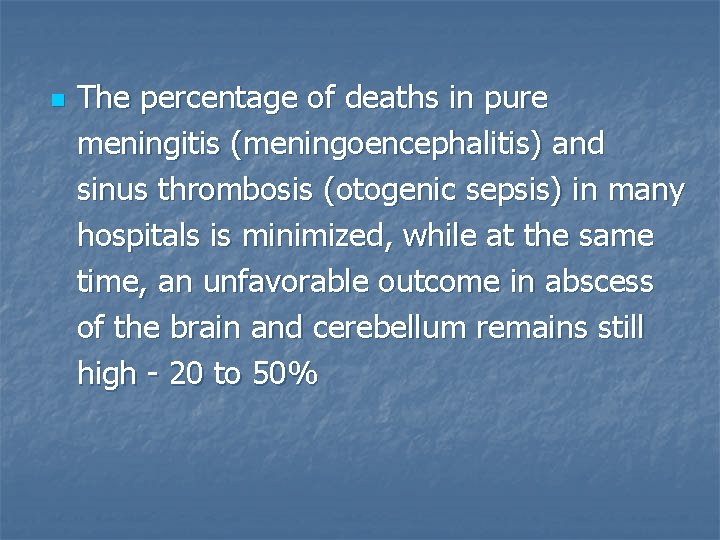 The percentage of deaths in pure meningitis (meningoencephalitis) and sinus thrombosis (otogenic sepsis) in many hospitals is minimized, while at the same time, an unfavorable outcome in abscess of the brain and cerebellum remains still high - 20 to 50%